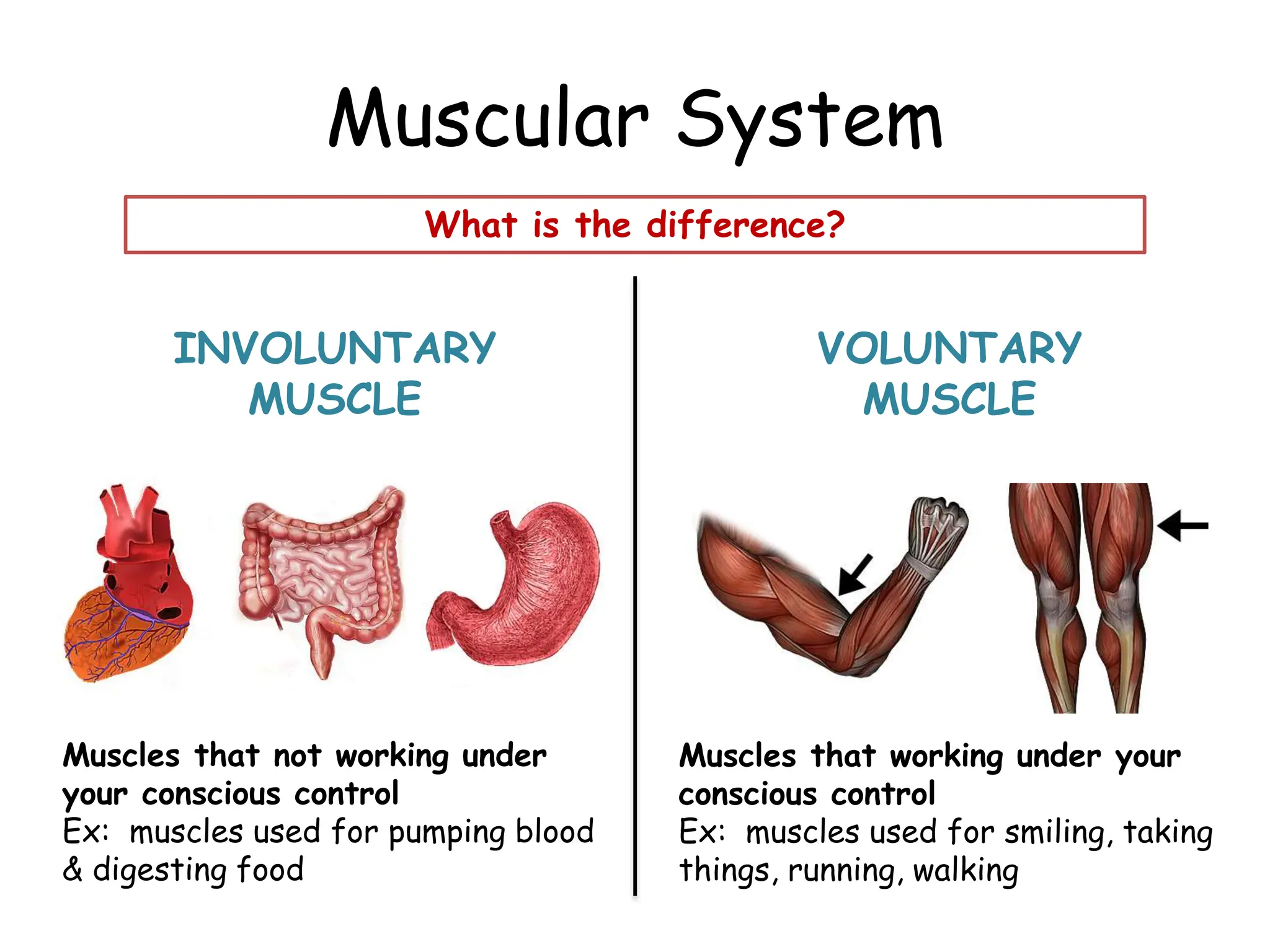 Muscular System

What is the difference?

INVOLUNTARY MUSCLE

Muscles that not working under your conscious control
Ex: muscles used for pumping blood & digesting food

VOLUNTARY MUSCLE

Muscles that working under your conscious control
Ex: muscles used for smiling, taking things, running, walking